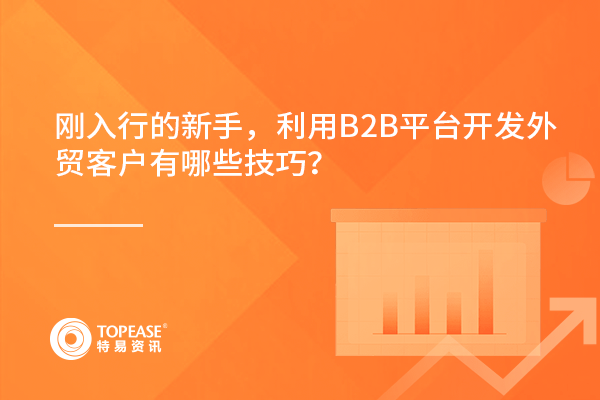 刚入行的新手，利用B2B平台开发外贸客户有哪些技巧？

TOPEASE®
特易资讯